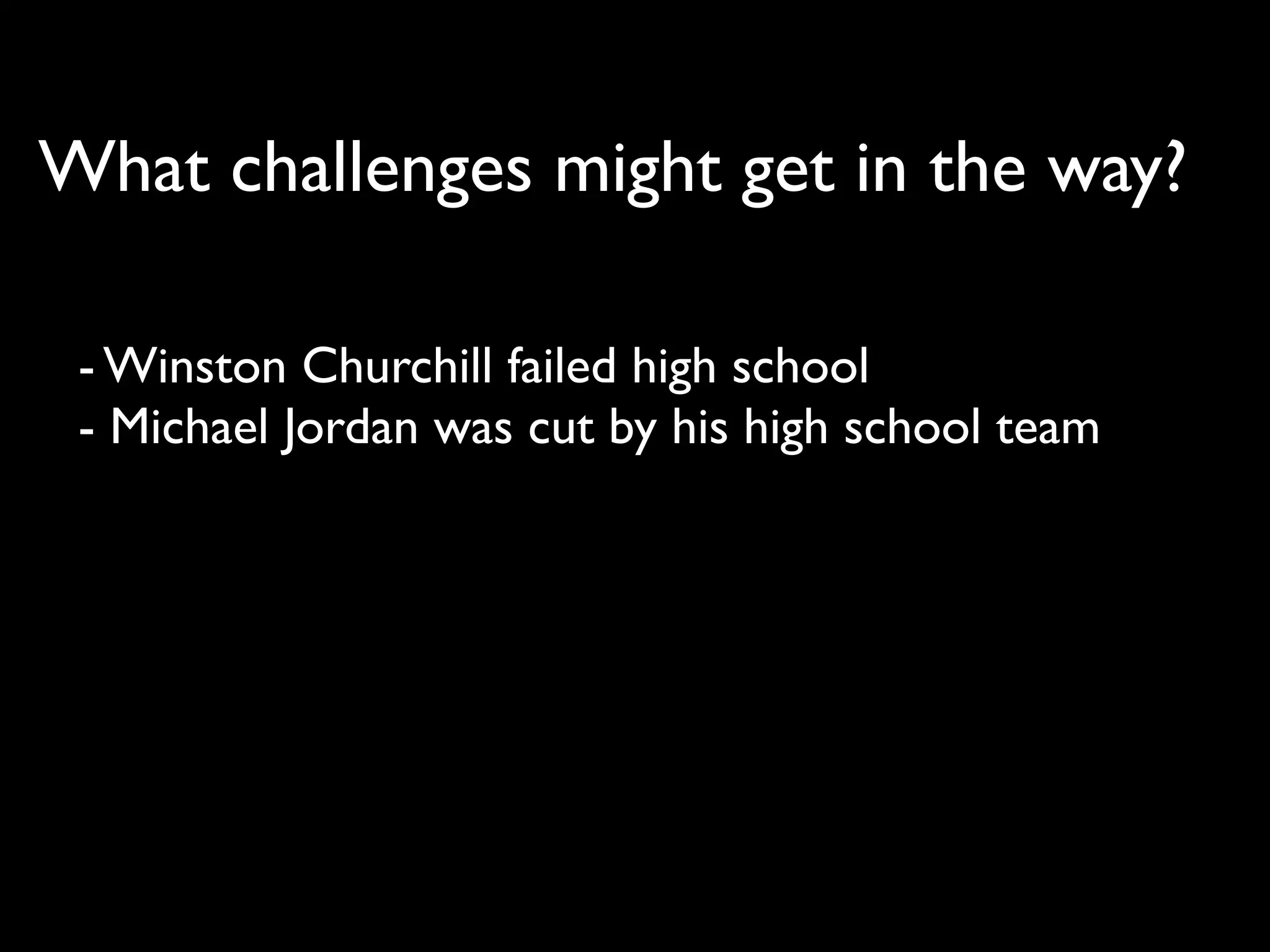 What challenges might get in the way?

- Winston Churchill failed high school
- Michael Jordan was cut by his high school team